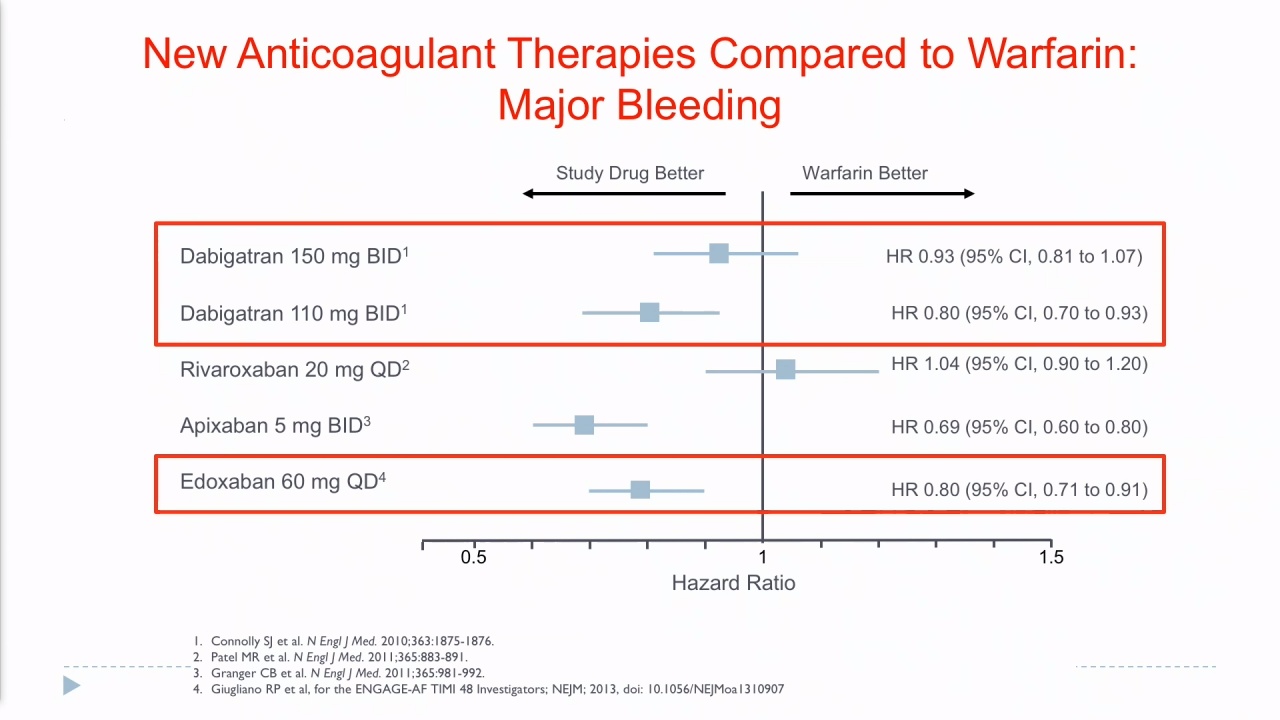 New Anticoagulant Therapies Compared to Warfarin: Major Bleeding

Study Drug Better

Warfarin Better

Dabigatran 150 mg BID$^1$ HR 0.93 (95% CI, 0.81 to 1.07)

Dabigatran 110 mg BID$^1$ HR 0.80 (95% CI, 0.70 to 0.93)

Rivaroxaban 20 mg QD$^2$ HR 1.04 (95% CI, 0.90 to 1.20)

Apixaban 5 mg BID$^3$ HR 0.69 (95% CI, 0.60 to 0.80)

Edoxaban 60 mg QD$^4$ HR 0.80 (95% CI, 0.71 to 0.91)

0.5

1

1.5

Hazard Ratio

1. Connolly SJ et al. N Engl J Med. 2010;363:1875-1876.
2. Patel MR et al. N Engl J Med. 2011;365:883-891.
3. Granger CB et al. N Engl J Med. 2011;365:981-992.
4. Giugliano RP et al, for the ENGAGE-AF TIMI 48 Investigators; NEJM; 2013, doi: 10.1056/NEJMoa1310907